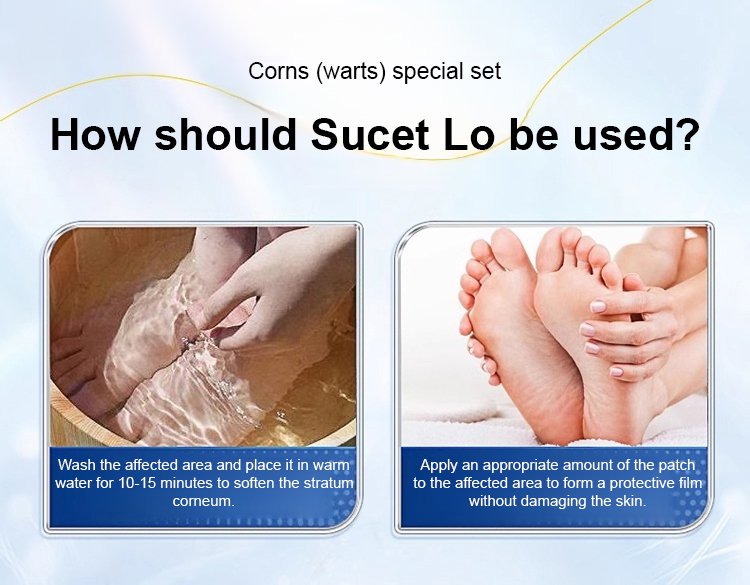 Corns (warts) special set

How should Sucet Lo be used?

Wash the affected area and place it in warm water for 10-15 minutes to soften the stratum corneum.

Apply an appropriate amount of the patch to the affected area to form a protective film without damaging the skin.